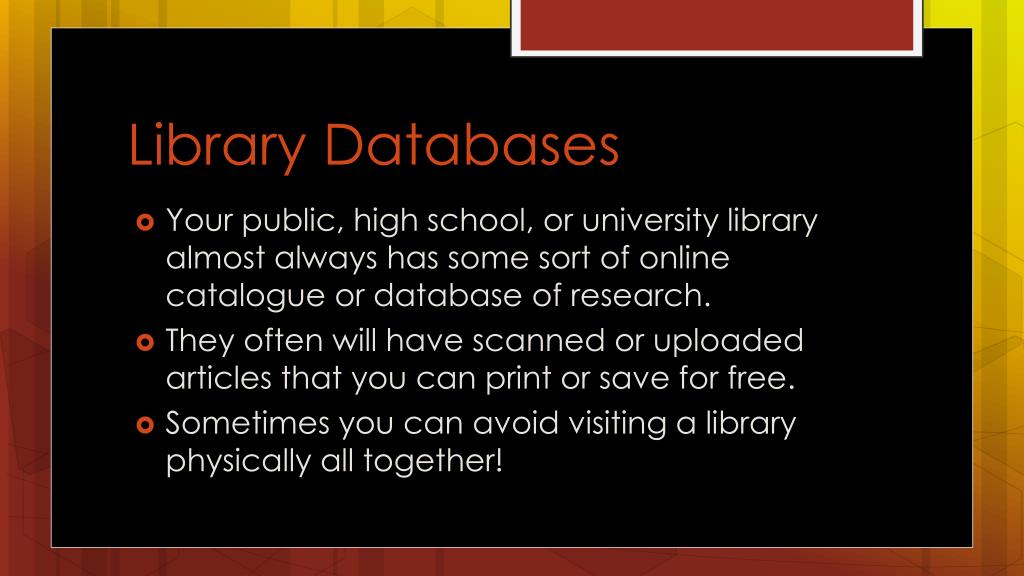 Library Databases

Your public, high school, or university library almost always has some sort of online catalogue or database of research.

They often will have scanned or uploaded articles that you can print or save for free.

Sometimes you can avoid visiting a library physically all together!